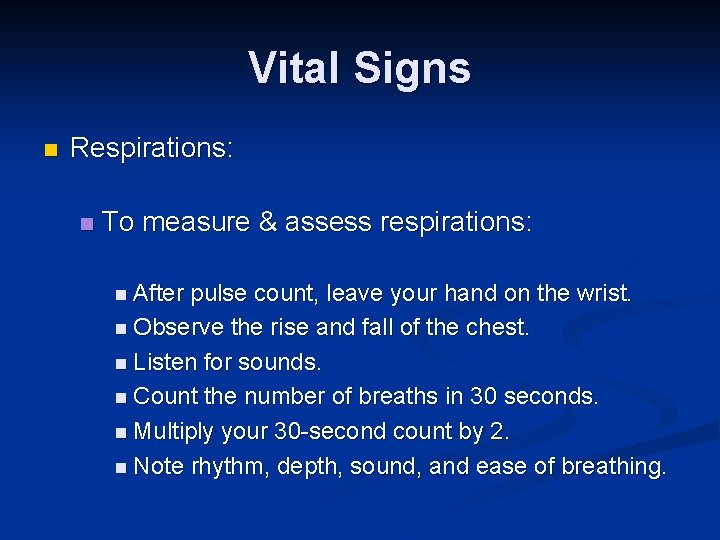 Vital Signs

Respirations:

To measure & assess respirations:

After pulse count, leave your hand on the wrist.
Observe the rise and fall of the chest.
Listen for sounds.
Count the number of breaths in 30 seconds.
Multiply your 30-second count by 2.
Note rhythm, depth, sound, and ease of breathing.